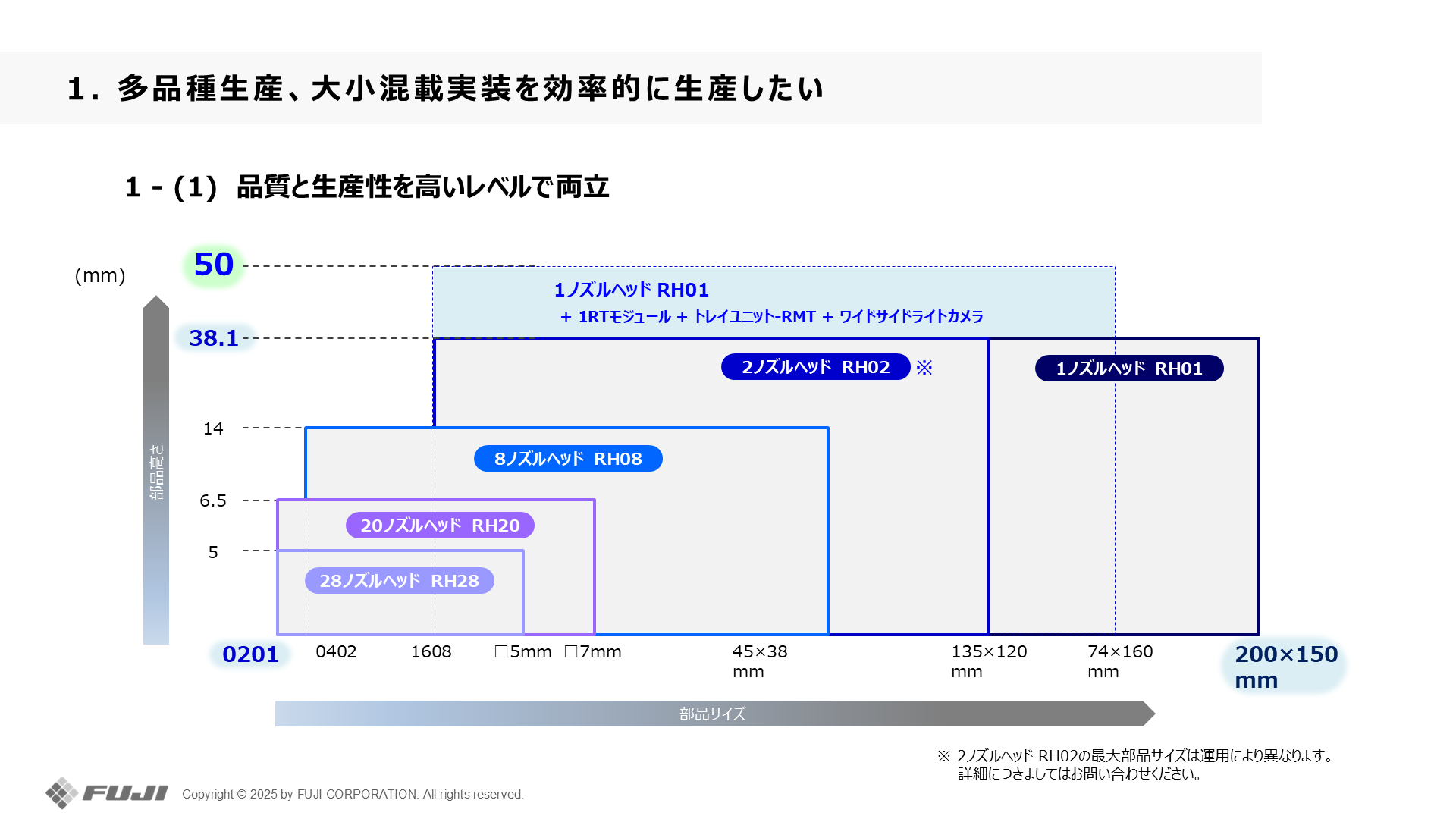 1. 多品種生産、大小混載実装を効率的に生産したい

1 - (1) 品質と生産性を高いレベルで両立

(mm)

50

38.1

14

6.5

5

部品高さ

1ノズルヘッド RH01
+ 1RTモジュール + トレイユニット-RMT + ワイドサイドライトカメラ

2ノズルヘッド RH02 ※

1ノズルヘッド RH01

8ノズルヘッド RH08

20ノズルヘッド RH20

28ノズルヘッド RH28

0201

0402

1608

□5mm

□7mm

45×38 mm

135×120 mm

74×160 mm

200×150 mm

部品サイズ

※ 2ノズルヘッド RH02の最大部品サイズは運用により異なります。
詳細につきましてはお問い合わせください。

FUJI

Copyright © 2025 by FUJI CORPORATION. All rights reserved.